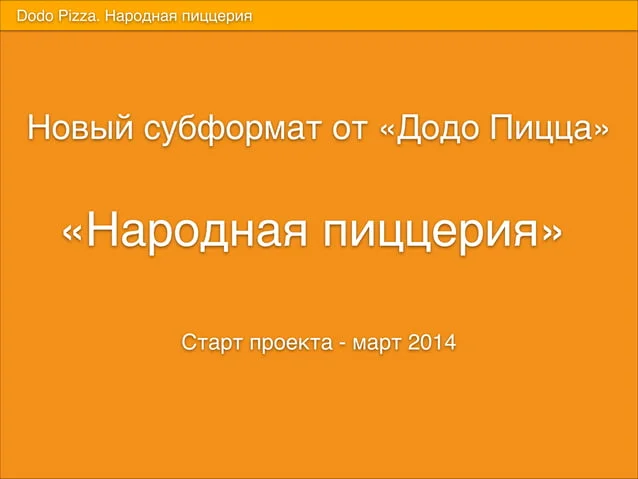 Dodo Pizza. Народная пиццерия

Новый субформат от «Додо Пицца»

«Народная пиццерия»

Старт проекта - март 2014